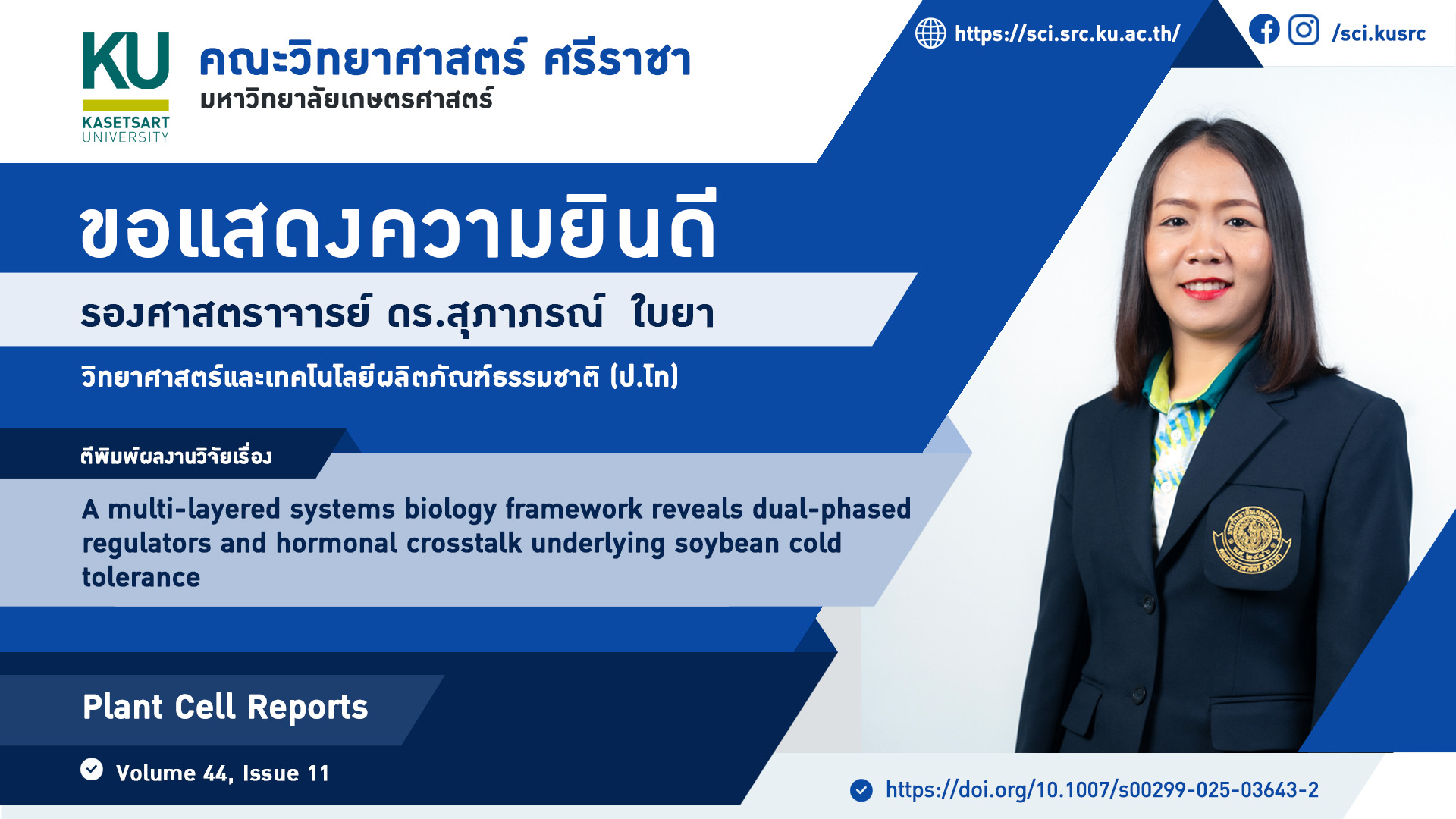 KU
KASETSART
UNIVERSITY

คณะวิทยาศาสตร์ ศรีราชา
มหาวิทยาลัยเกษตรศาสตร์

https://sci.src.ku.ac.th/

/sci.kusrc

ขอแสดงความยินดี

รองศาสตราจารย์ ดร.สุภาภรณ์ ใบยา

วิทยาศาสตร์และเทคโนโลยีผลิตภัณฑ์ธรรมชาติ (ป.โท)

ตีพิมพ์ผลงานวิจัยเรื่อง

A multi-layered systems biology framework reveals dual-phased regulators and hormonal crosstalk underlying soybean cold tolerance

Plant Cell Reports

Volume 44, Issue 11

https://doi.org/10.1007/s00299-025-03643-2